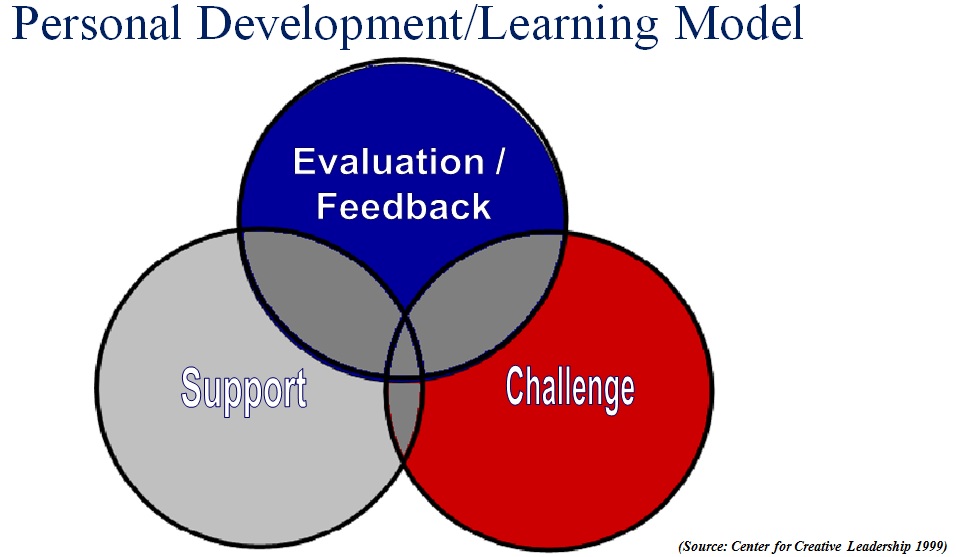 Personal Development/Learning Model

Evaluation / Feedback

Support

Challenge

(Source: Center for Creative Leadership 1999)